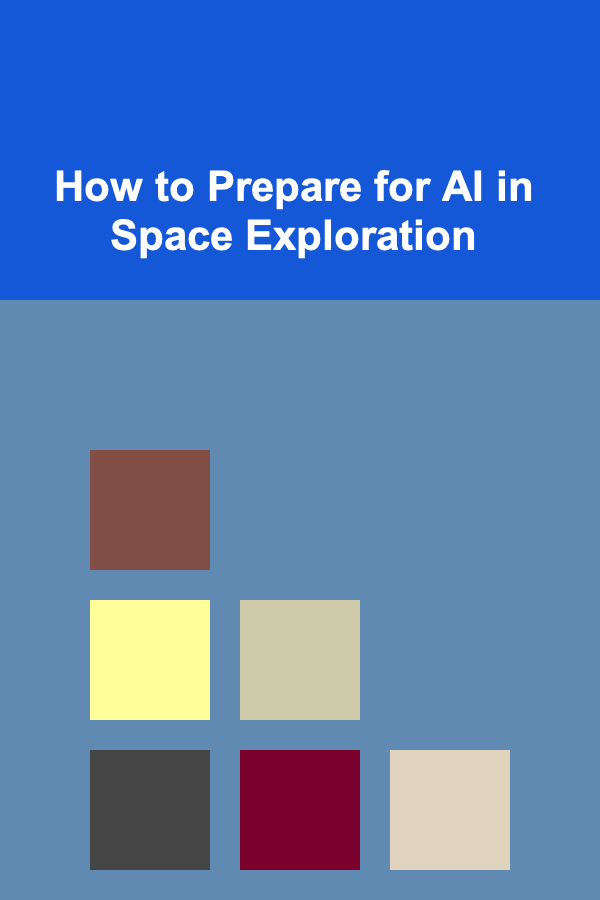 How to Prepare for AI in Space Exploration